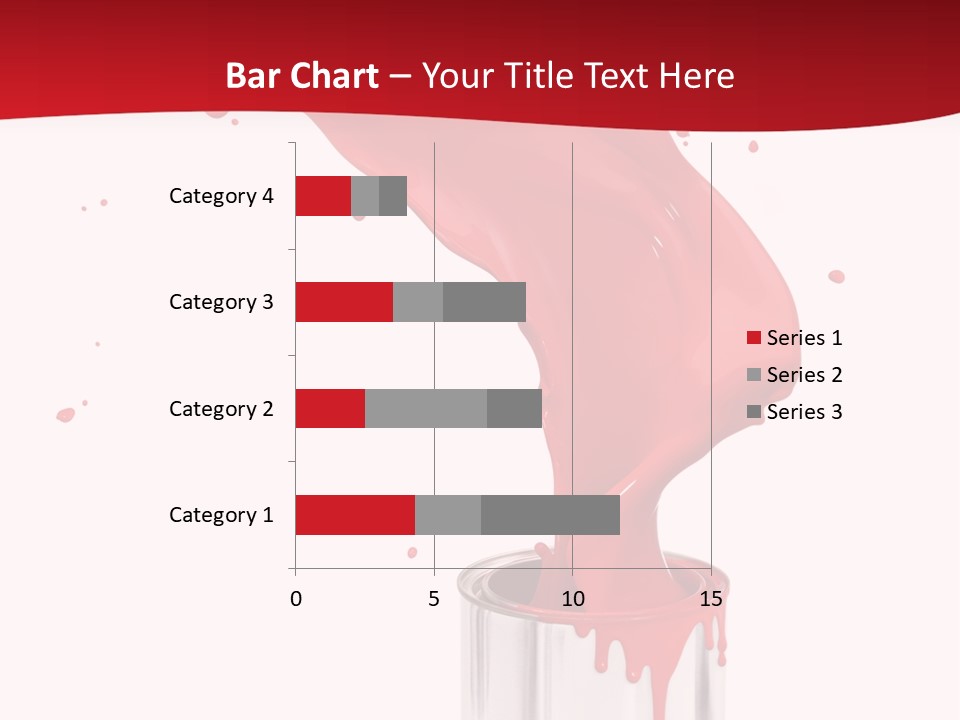 Bar Chart – Your Title Text Here

Category 4
Category 3
Category 2
Category 1

0
5
10
15

Series 1
Series 2
Series 3